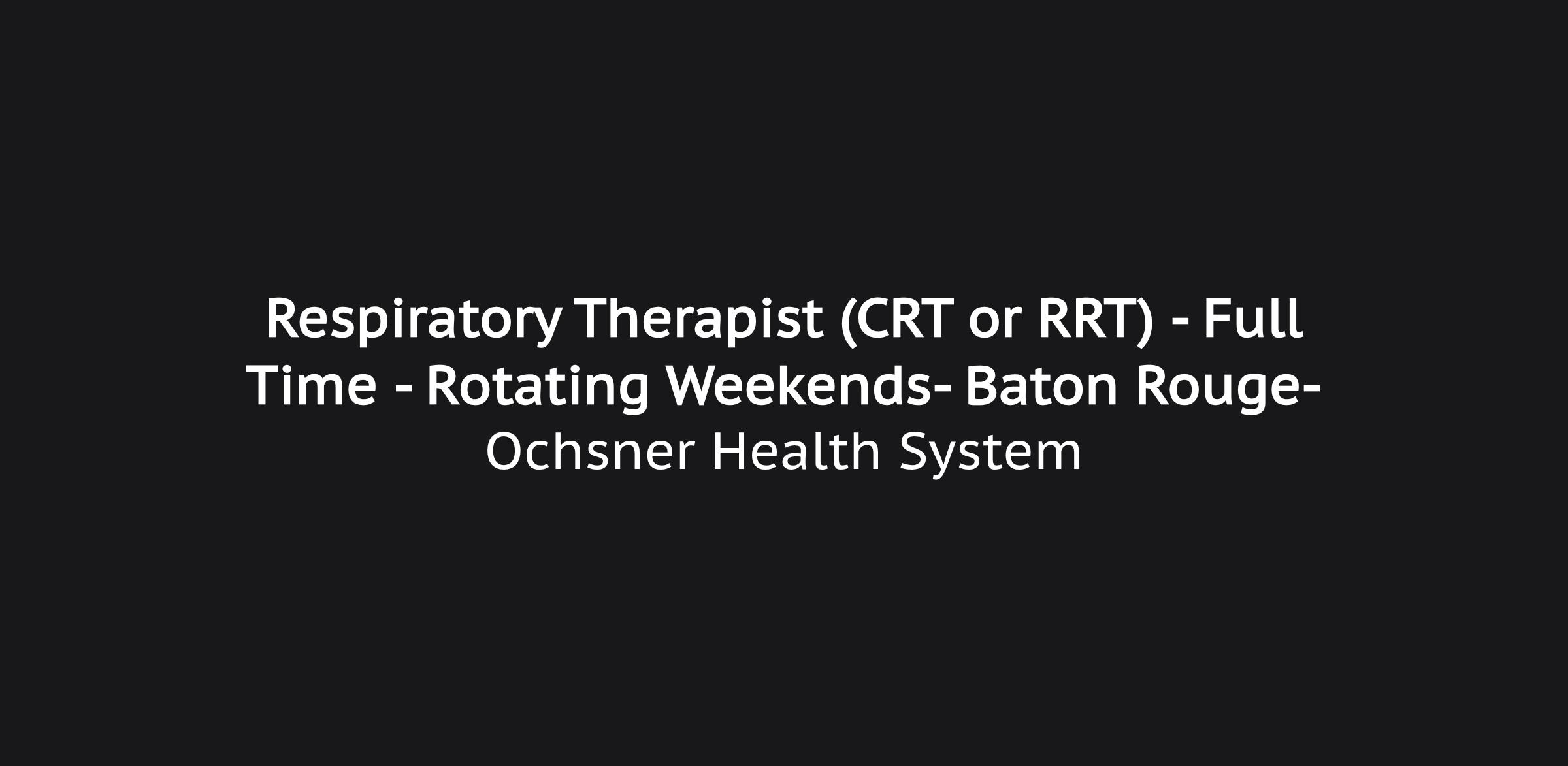 Respiratory Therapist (CRT or RRT) - Full Time - Rotating Weekends- Baton Rouge-

Ochsner Health System